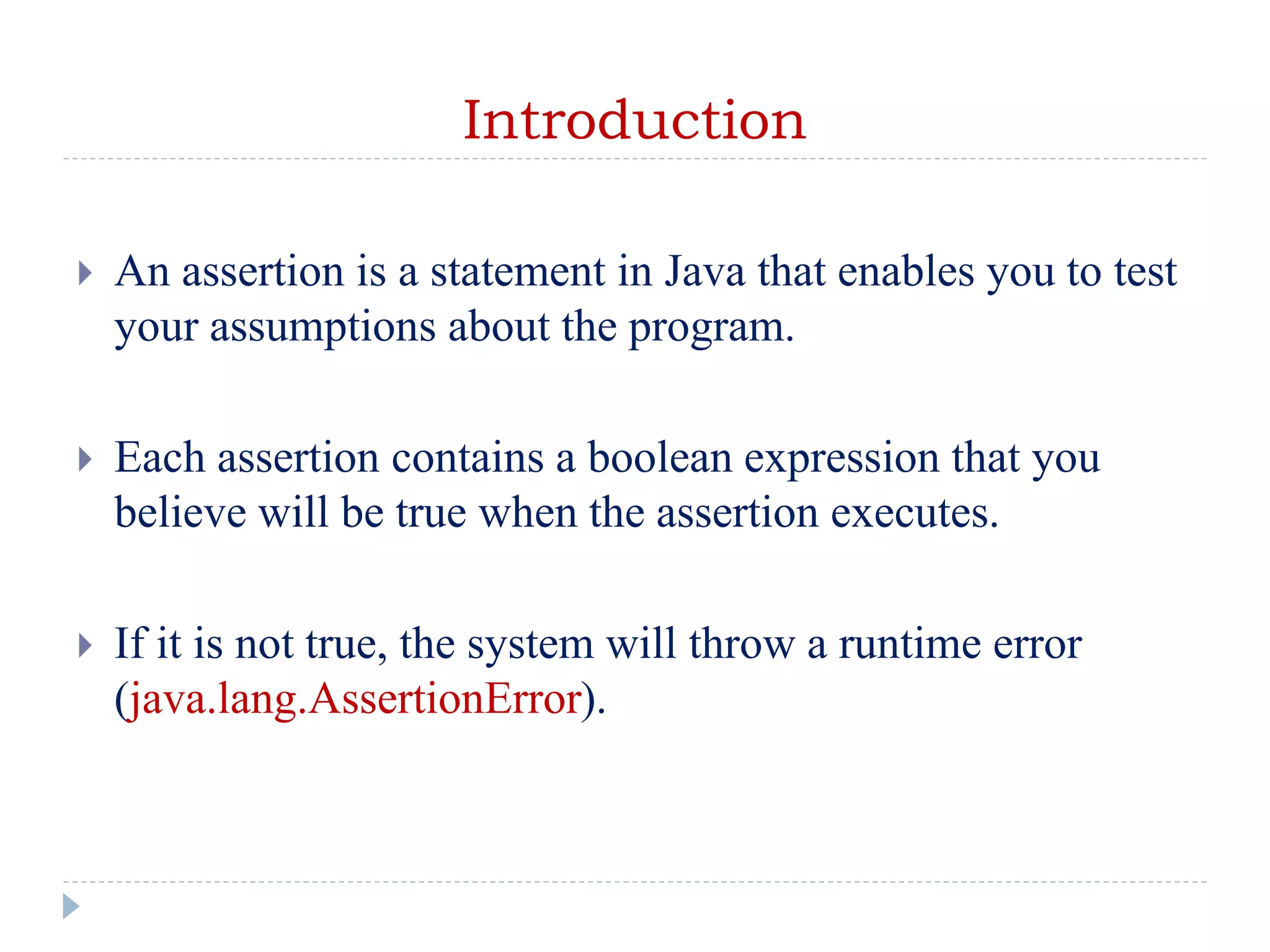 Introduction

An assertion is a statement in Java that enables you to test your assumptions about the program.

Each assertion contains a boolean expression that you believe will be true when the assertion executes.

If it is not true, the system will throw a runtime error (java.lang.AssertionError).